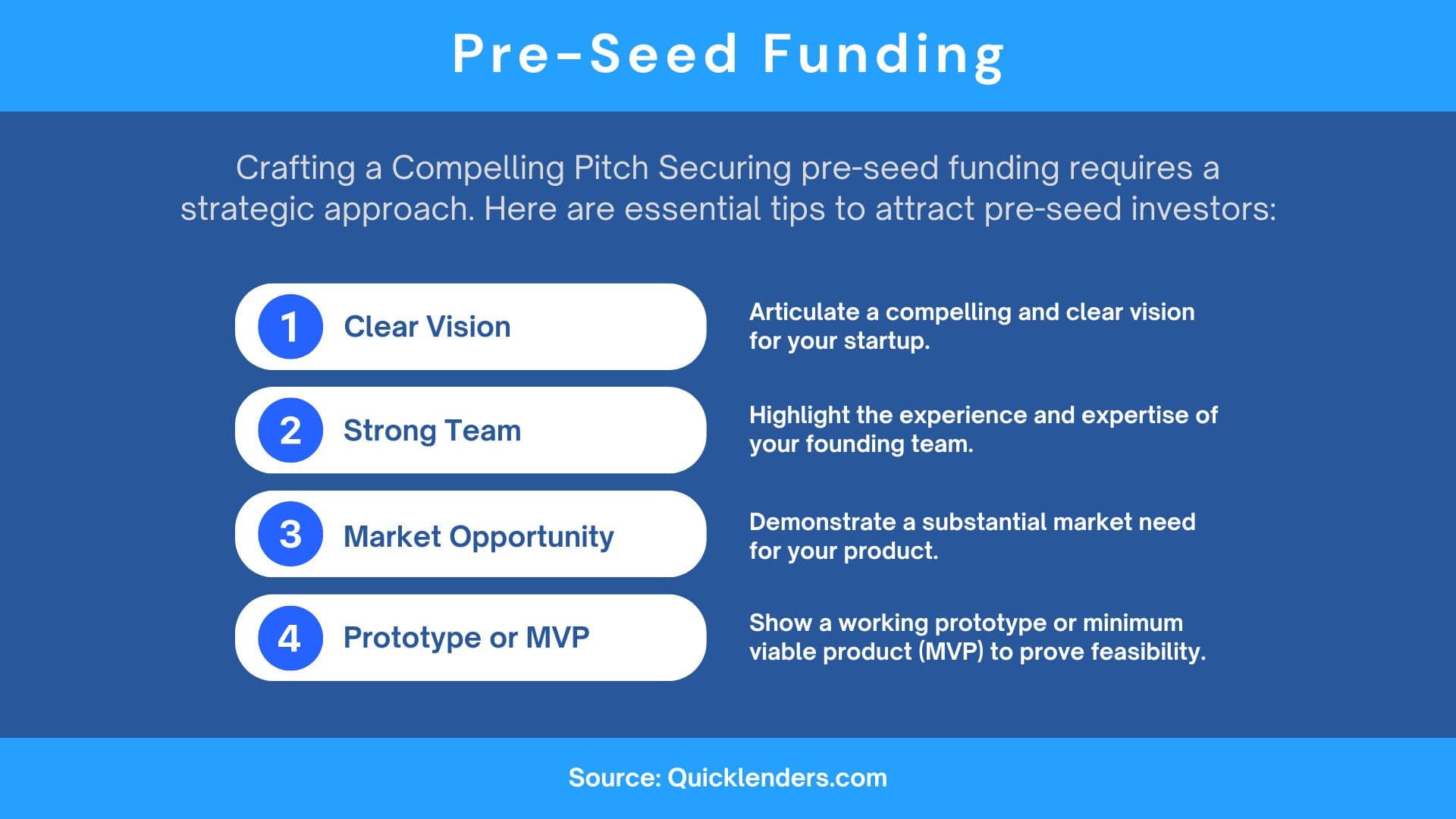 Pre-Seed Funding

Crafting a Compelling Pitch Securing pre-seed funding requires a strategic approach. Here are essential tips to attract pre-seed investors:

1 Clear Vision

Articulate a compelling and clear vision for your startup.

2 Strong Team

Highlight the experience and expertise of your founding team.

3 Market Opportunity

Demonstrate a substantial market need for your product.

4 Prototype or MVP

Show a working prototype or minimum viable product (MVP) to prove feasibility.

Source: Quicklenders.com